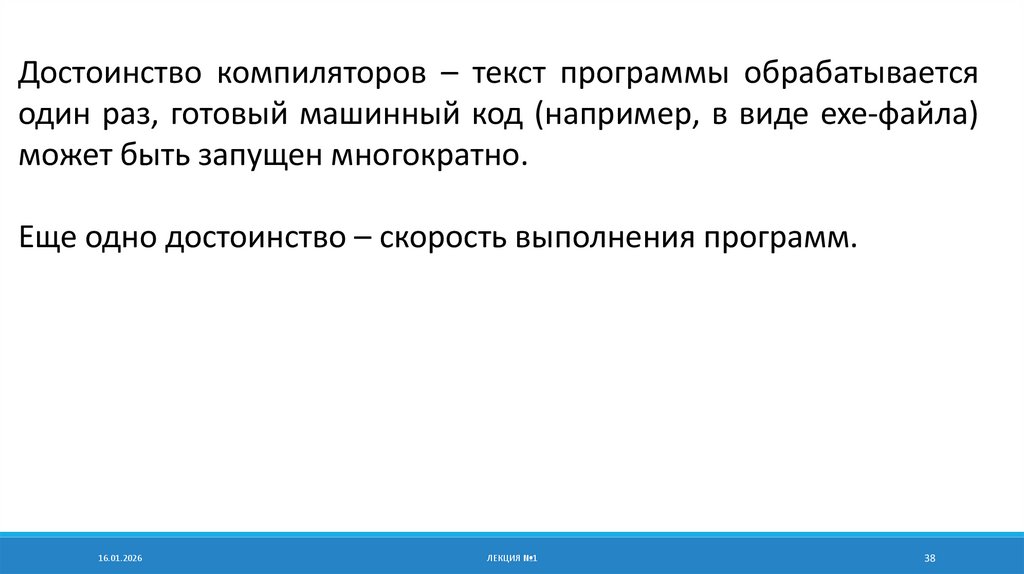 Достоинство компиляторов – текст программы обрабатывается один раз, готовый машинный код (например, в виде exe-файла) может быть запущен многократно.

Еще одно достоинство – скорость выполнения программ.

16.01.2026

ЛЕКЦИЯ №1

38